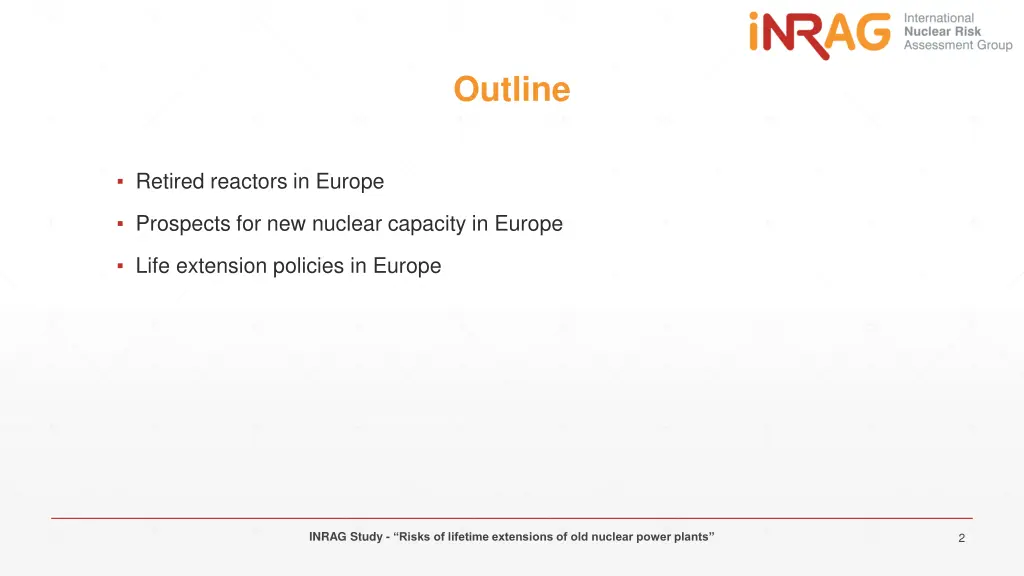 iNRAG International Nuclear Risk Assessment Group

Outline

▪ Retired reactors in Europe

▪ Prospects for new nuclear capacity in Europe

▪ Life extension policies in Europe

INRAG Study - “Risks of lifetime extensions of old nuclear power plants”

2